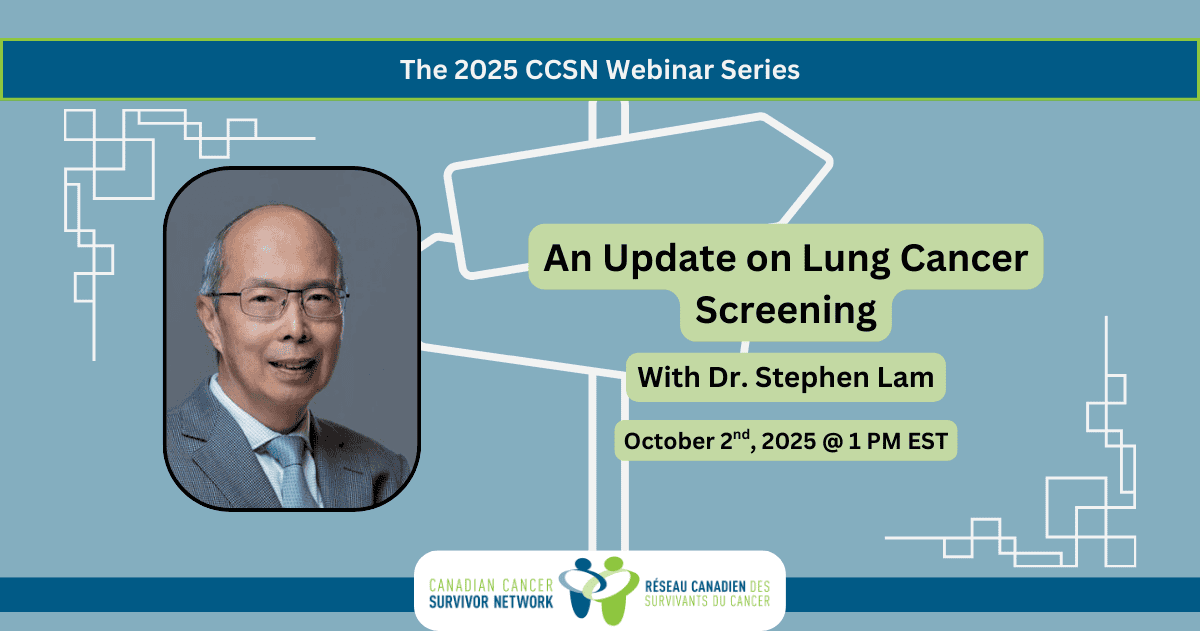 The 2025 CCSN Webinar Series

An Update on Lung Cancer Screening

With Dr. Stephen Lam

October 2$^{nd}$, 2025 @ 1 PM EST

CANADIAN CANCER SURVIVOR NETWORK

RÉSEAU CANADIEN DES SURVIVANTS DU CANCER